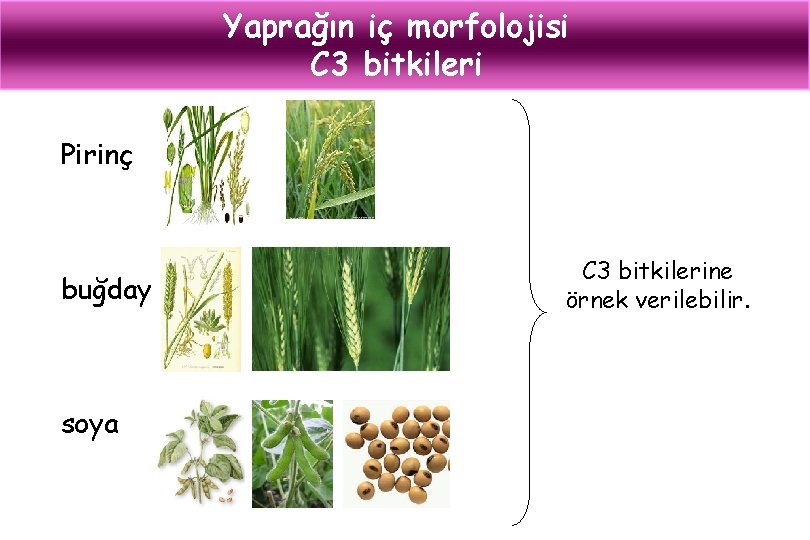 Yaprağın iç morfolojisi
C3 bitkileri

Pirinç

buğday

soya

C3 bitkilerine örnek verilebilir.